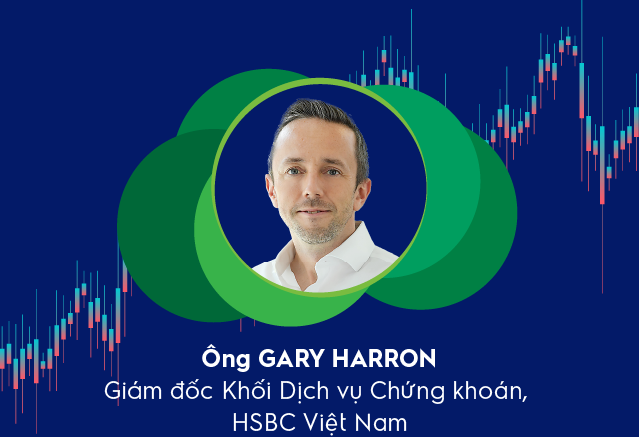 Ông GARY HARRON
Giám đốc Khối Dịch vụ Chứng khoán, HSBC Việt Nam